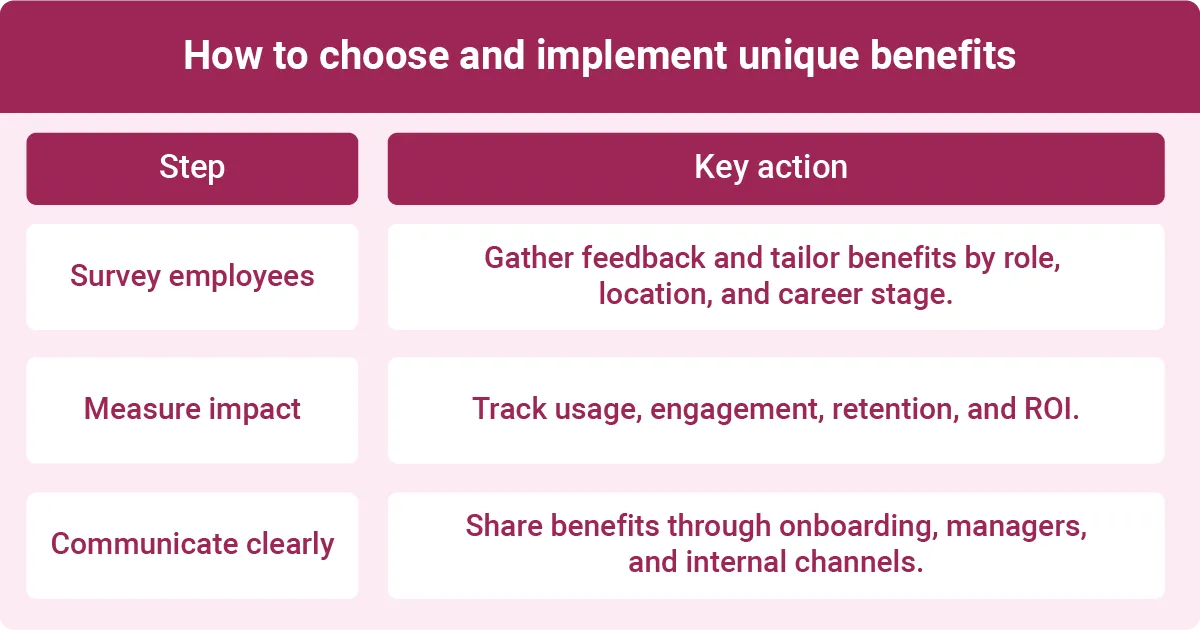 How to choose and implement unique benefits

| Step | Key action |
|---|---|
| Survey employees | Gather feedback and tailor benefits by role, location, and career stage. |
| Measure impact | Track usage, engagement, retention, and ROI. |
| Communicate clearly | Share benefits through onboarding, managers, and internal channels. |